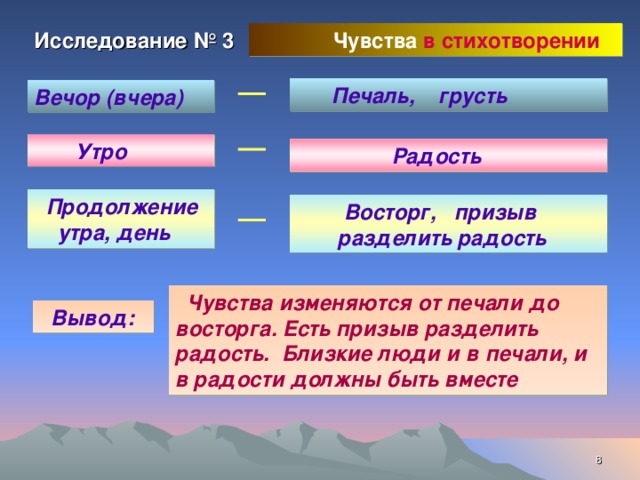 Исследование № 3

Чувства в стихотворении

Вечор (вчера) — Печаль, грусть

Утро — Радость

Продолжение утра, день — Восторг, призыв разделить радость

Вывод:

Чувства изменяются от печали до восторга. Есть призыв разделить радость. Близкие люди и в печали, и в радости должны быть вместе

8